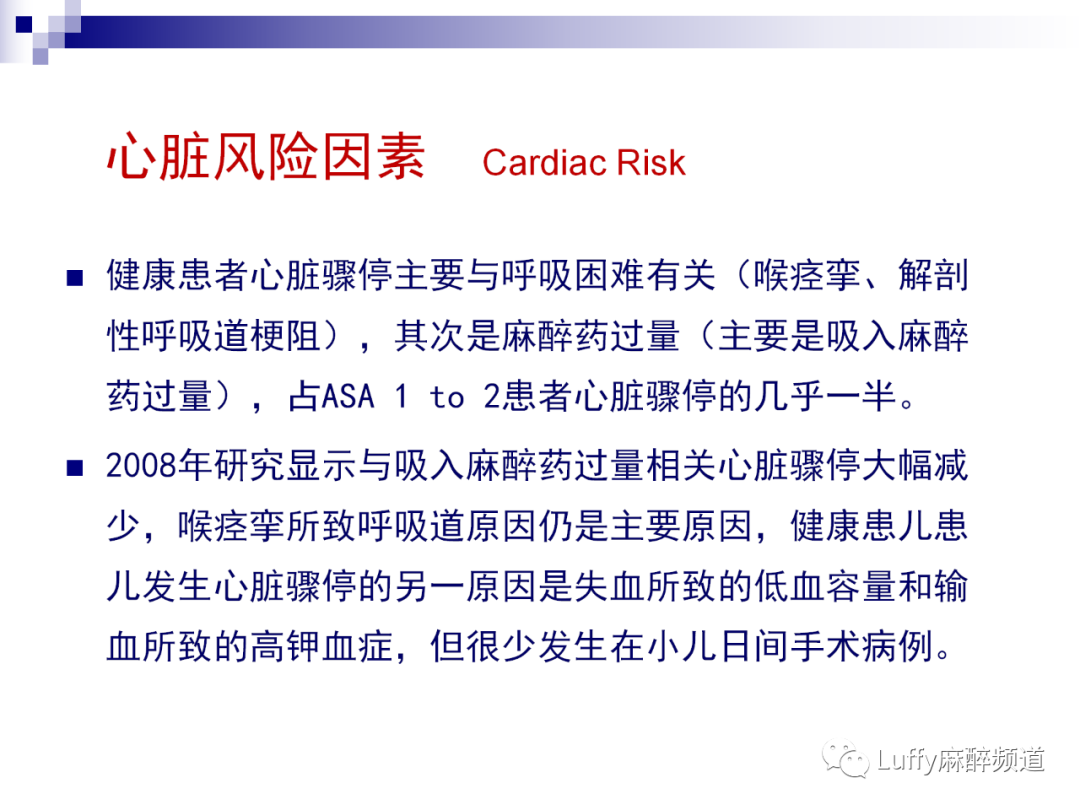 心脏风险因素　Cardiac Risk

■ 健康患者心脏骤停主要与呼吸困难有关（喉痉挛、解剖性呼吸道梗阻），其次是麻醉药过量（主要是吸入麻醉药过量），占ASA 1 to 2患者心脏骤停的几乎一半。

■ 2008年研究显示与吸入麻醉药过量相关心脏骤停大幅减少，喉痉挛所致呼吸道原因仍是主要原因，健康患儿患儿发生心脏骤停的另一原因是失血所致的低血容量和输血所致的高钾血症，但很少发生在小儿日间手术病例。

Luffy麻醉频道